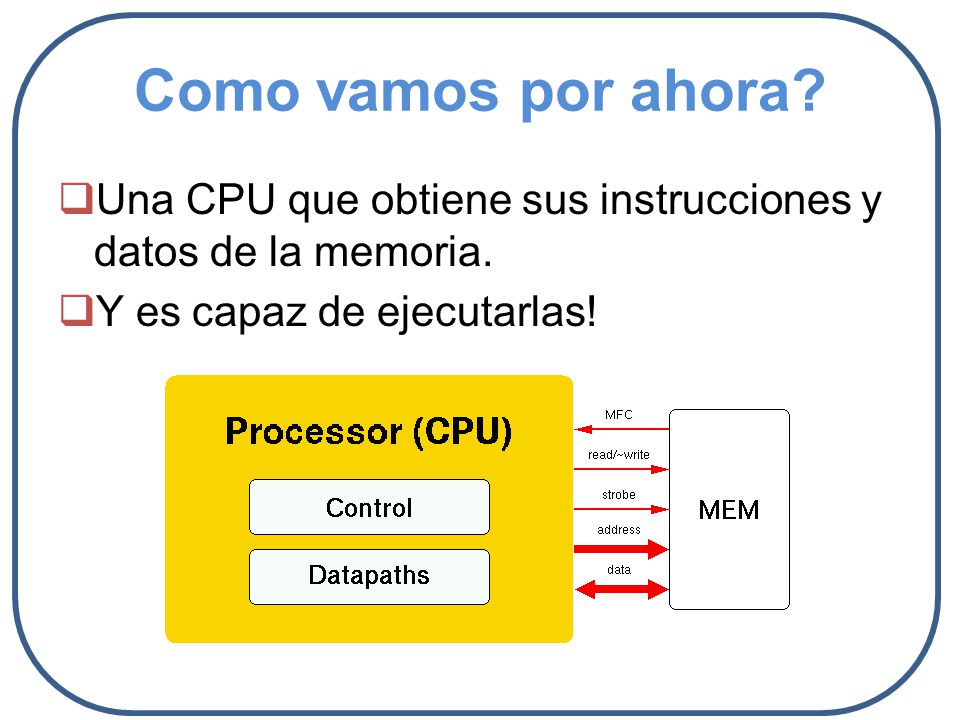 Como vamos por ahora?

❑Una CPU que obtiene sus instrucciones y datos de la memoria.

❑Y es capaz de ejecutarlas!

Processor (CPU)

Control

Datapaths

MFC

read/~write

strobe

address

data

MEM